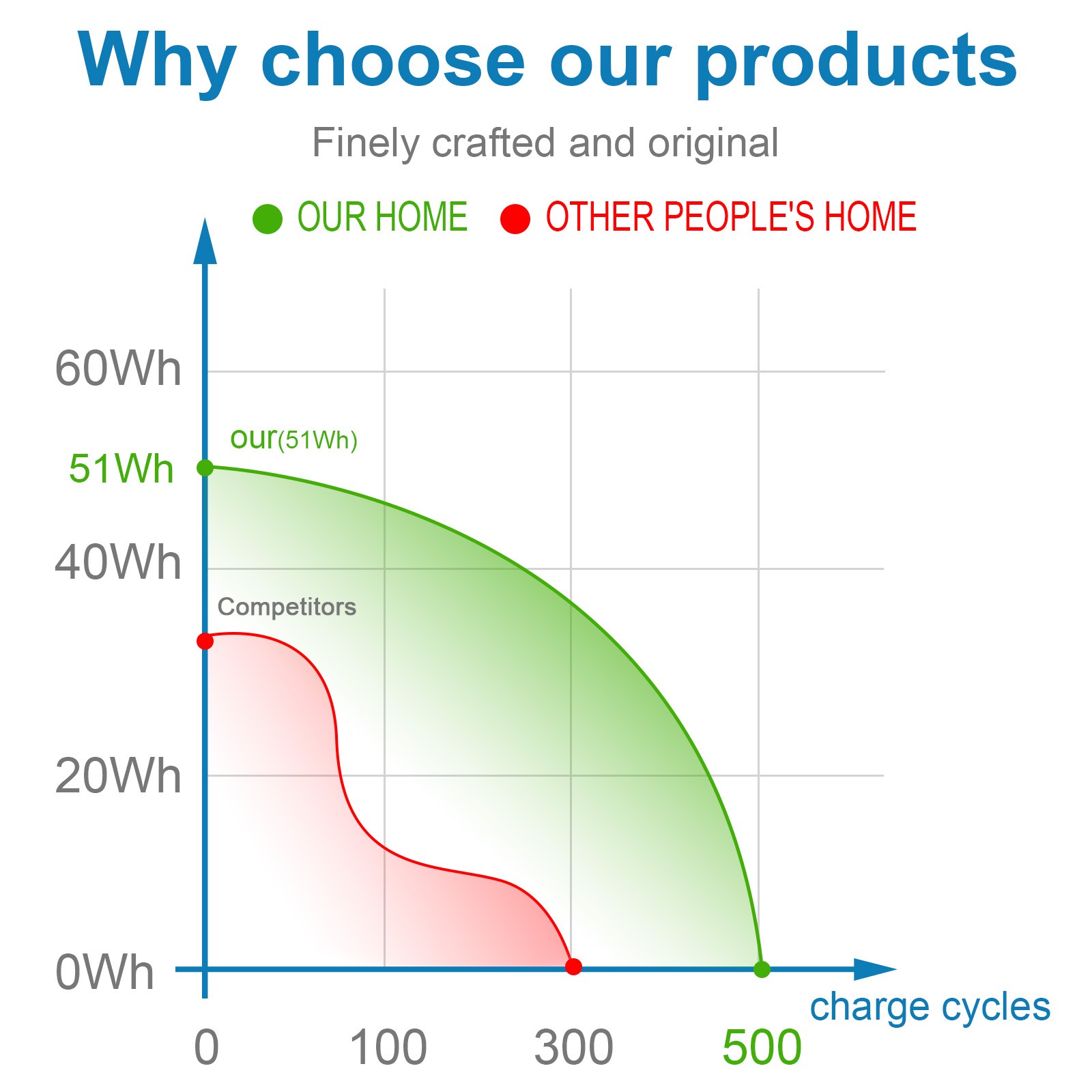 Why choose our products

Finely crafted and original

OUR HOME  OTHER PEOPLE'S HOME

60Wh
our(51Wh)
51Wh
40Wh
Competitors
20Wh
0Wh

charge cycles

0 100 300 500